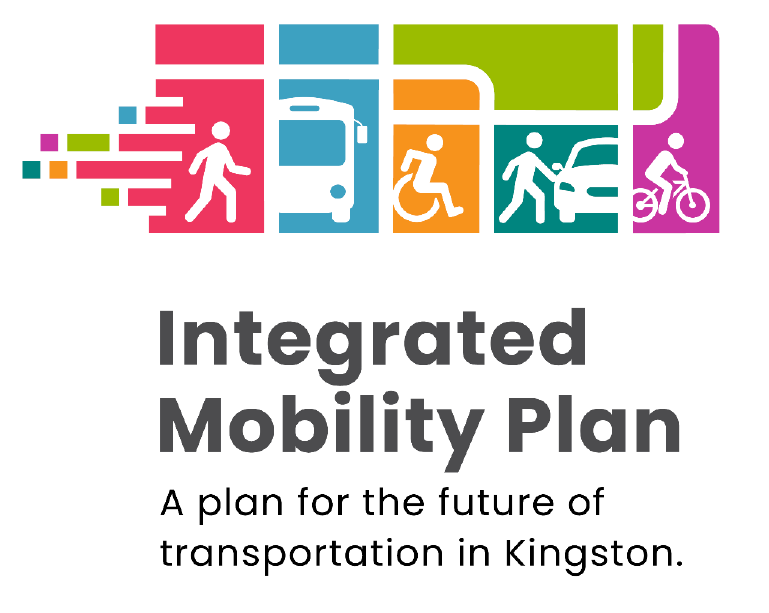 Integrated Mobility Plan

A plan for the future of transportation in Kingston.